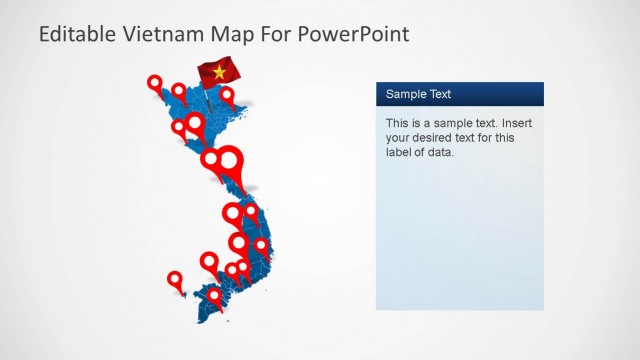 Editable Vietnam Map For PowerPoint

Sample Text

This is a sample text. Insert your desired text for this label of data.